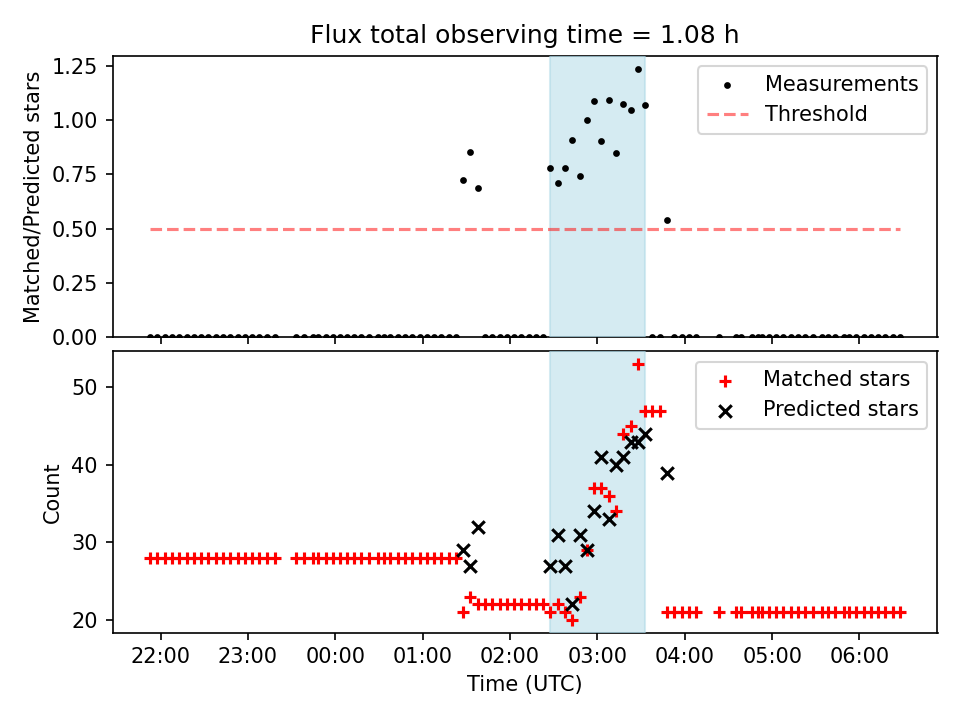 Flux total observing time = 1.08 h

Matched/Predicted stars

1.25
1.00
0.75
0.50
0.25
0.00

Measurements
Threshold

Count

50
40
30
20

Matched stars
Predicted stars

22:00 23:00 00:00 01:00 02:00 03:00 04:00 05:00 06:00

Time (UTC)